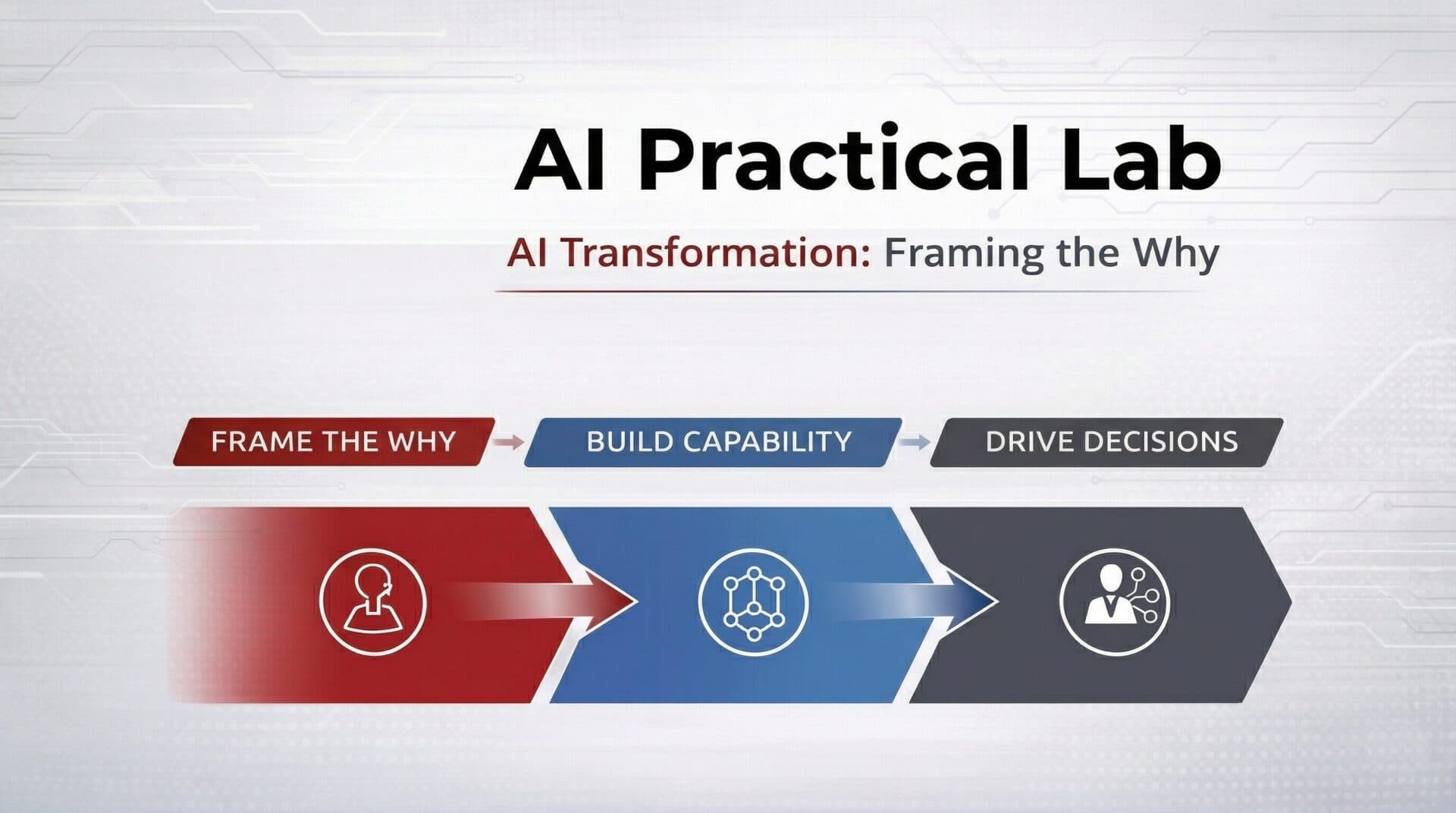 AI Practical Lab

AI Transformation: Framing the Why

FRAME THE WHY

BUILD CAPABILITY

DRIVE DECISIONS